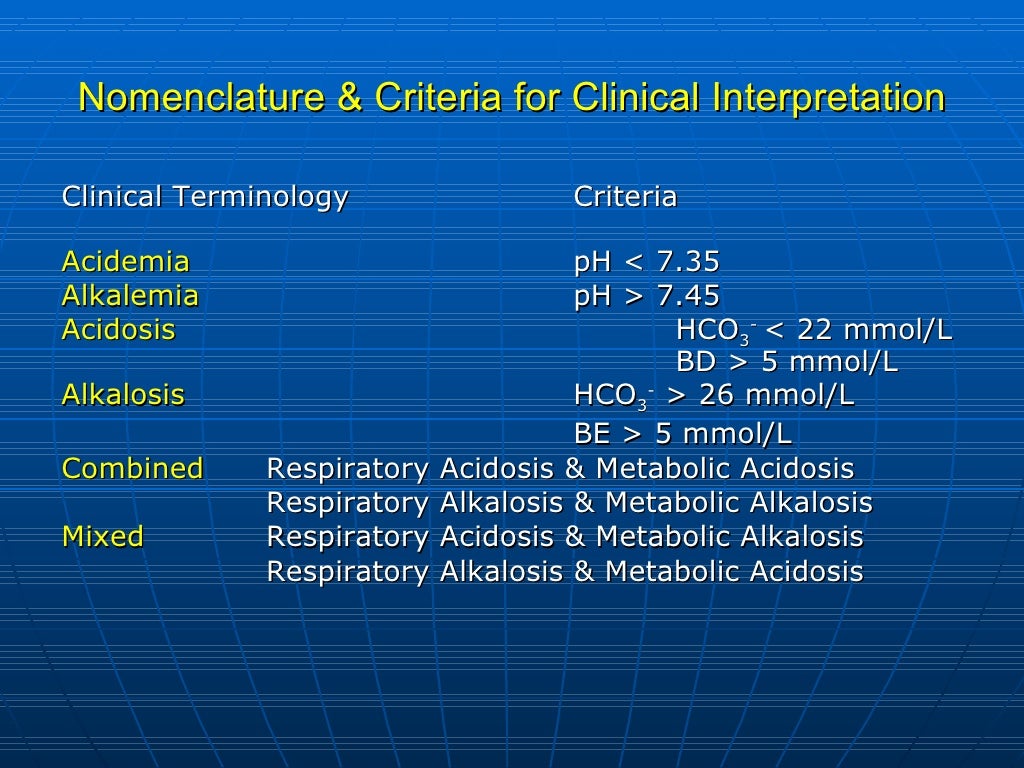 Nomenclature & Criteria for Clinical Interpretation

Clinical Terminology Criteria

Acidemia pH < 7.35
Alkalemia pH > 7.45
Acidosis $HCO_3^-$ < 22 mmol/L
BD > 5 mmol/L
Alkalosis $HCO_3^-$ > 26 mmol/L
BE > 5 mmol/L
Combined Respiratory Acidosis & Metabolic Acidosis
Respiratory Alkalosis & Metabolic Alkalosis
Mixed Respiratory Acidosis & Metabolic Alkalosis
Respiratory Alkalosis & Metabolic Acidosis